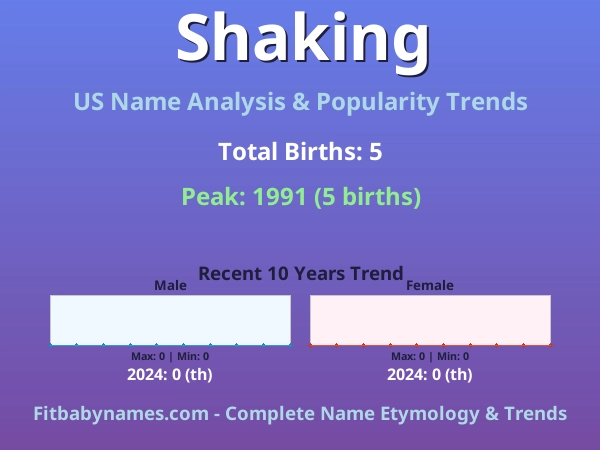 Shaking

US Name Analysis & Popularity Trends

Total Births: 5

Peak: 1991 (5 births)

Recent 10 Years Trend

Male

Max: 0 | Min: 0

2024: 0 (th)

Female

Max: 0 | Min: 0

2024: 0 (th)

Fitbabynames.com - Complete Name Etymology & Trends